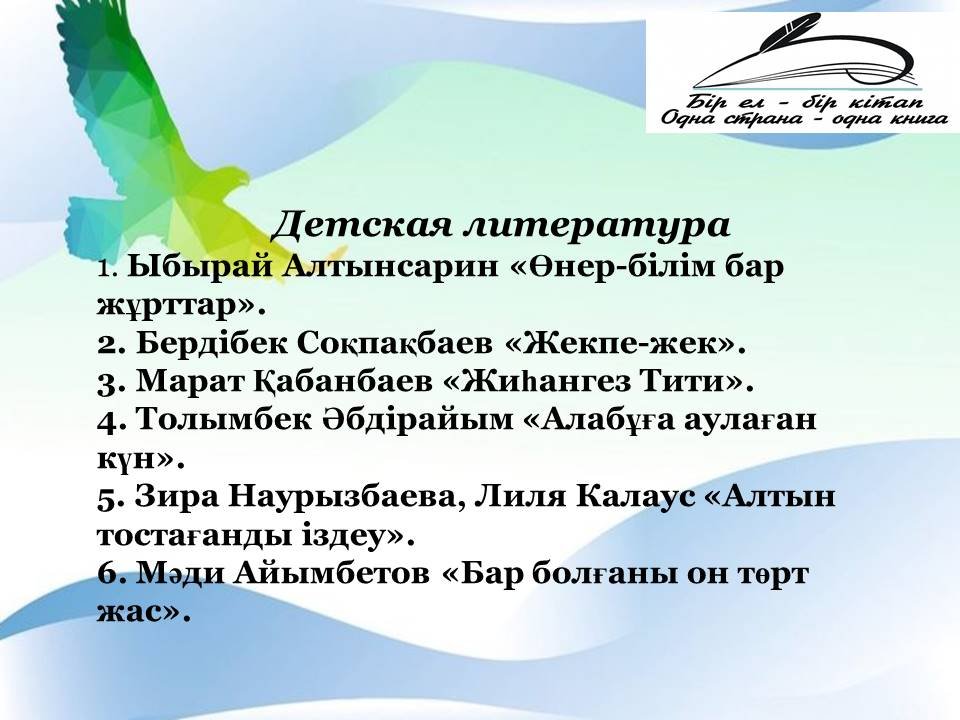 Бір ел - бір кітап
Одна страна - одна книга

Детская литература
1. Ыбырай Алтынсарин «Өнер-білім бар жұрттар».
2. Бердібек Соқпақбаев «Жекпе-жек».
3. Марат Қабанбаев «Жиһангез Тити».
4. Толымбек Әбдірайым «Алабұға аулаған күн».
5. Зира Наурызбаева, Лиля Калаус «Алтын тостағанды іздеу».
6. Мәди Айымбетов «Бар болғаны он төрт жас».